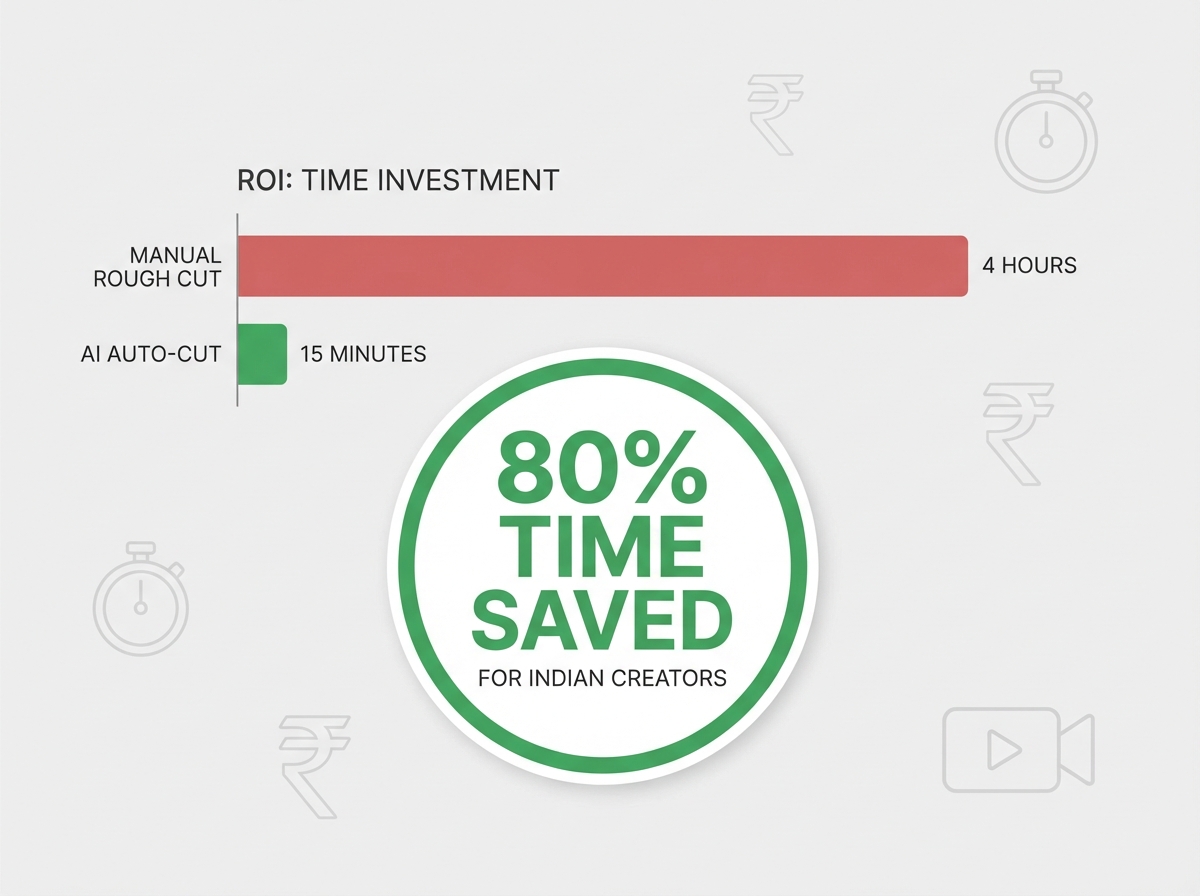 ROI: TIME INVESTMENT

MANUAL ROUGH CUT

4 HOURS

AI AUTO-CUT

15 MINUTES

80% TIME SAVED

FOR INDIAN CREATORS